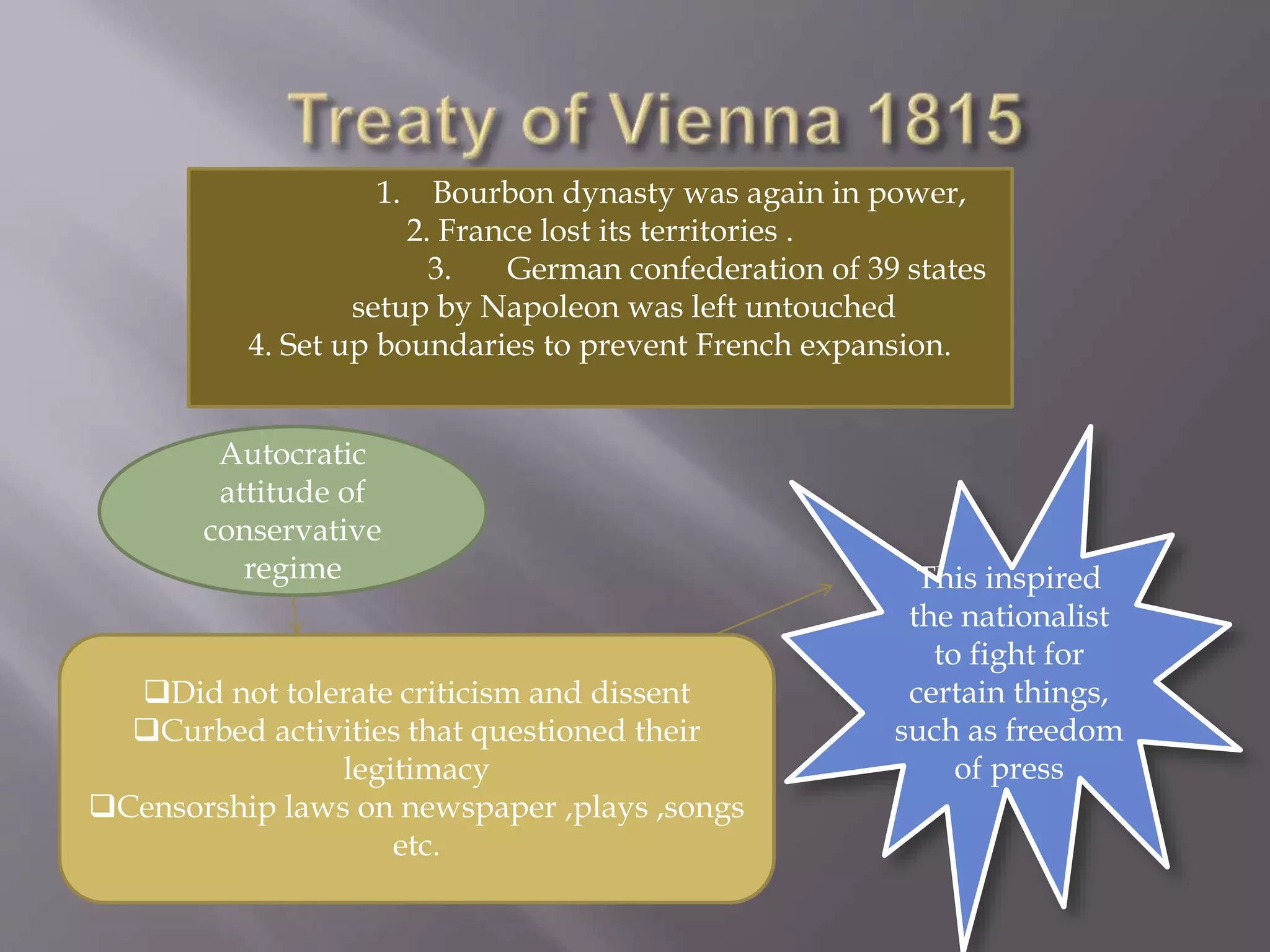 Treaty of Vienna 1815

1. Bourbon dynasty was again in power,
2. France lost its territories .
3. German confederation of 39 states setup by Napoleon was left untouched
4. Set up boundaries to prevent French expansion.

Autocratic attitude of conservative regime

❑Did not tolerate criticism and dissent
❑Curbed activities that questioned their legitimacy
❑Censorship laws on newspaper ,plays ,songs etc.

This inspired the nationalist to fight for certain things, such as freedom of press